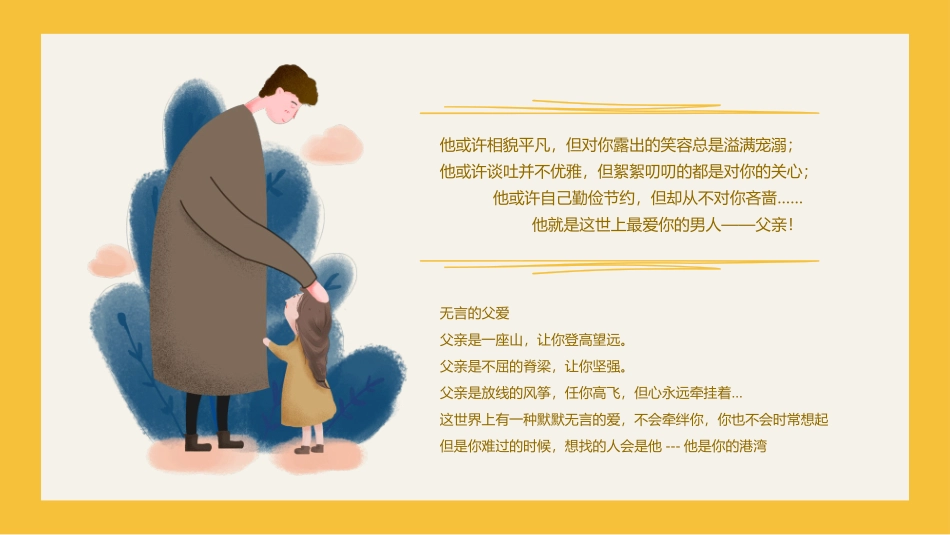 他或许相貌平凡，但对你露出的笑容总是溢满宠溺；
他或许谈吐并不优雅，但絮絮叨叨的都是对你的关心；
他或许自己勤俭节约，但却从不对你吝啬......
他就是这世上最爱你的男人——父亲！

无言的父爱
父亲是一座山，让你登高望远。
父亲是不屈的脊梁，让你坚强。
父亲是放线的风筝，任你高飞，但心永远牵挂着...
这世界上有一种默默无言的爱，不会牵绊你，你也不会时常想起
但是你难过的时候，想找的人会是他 --- 他是你的港湾